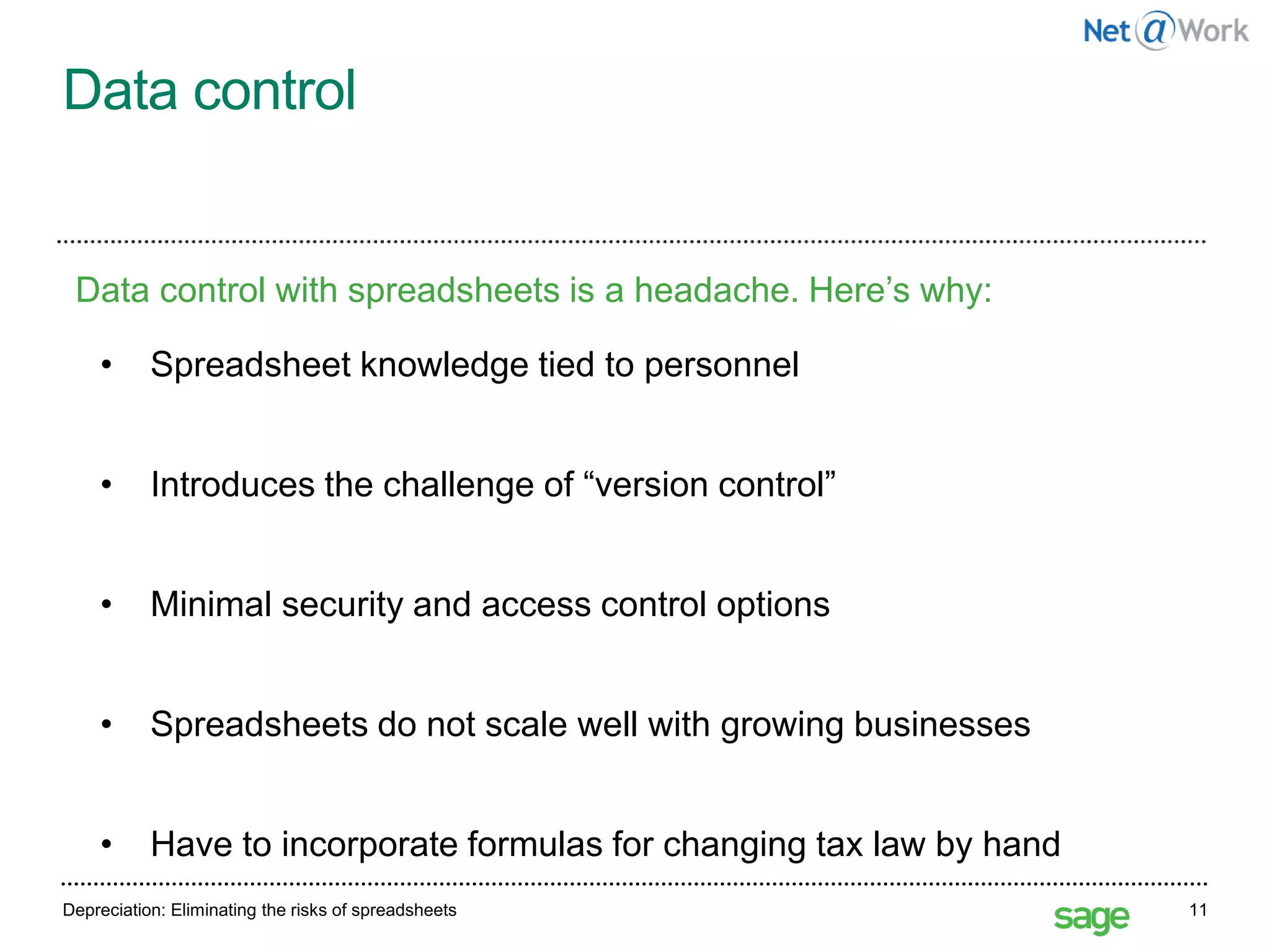 Net@Work

Data control

Data control with spreadsheets is a headache. Here’s why:

• Spreadsheet knowledge tied to personnel

• Introduces the challenge of “version control”

• Minimal security and access control options

• Spreadsheets do not scale well with growing businesses

• Have to incorporate formulas for changing tax law by hand

Depreciation: Eliminating the risks of spreadsheets

sage

11